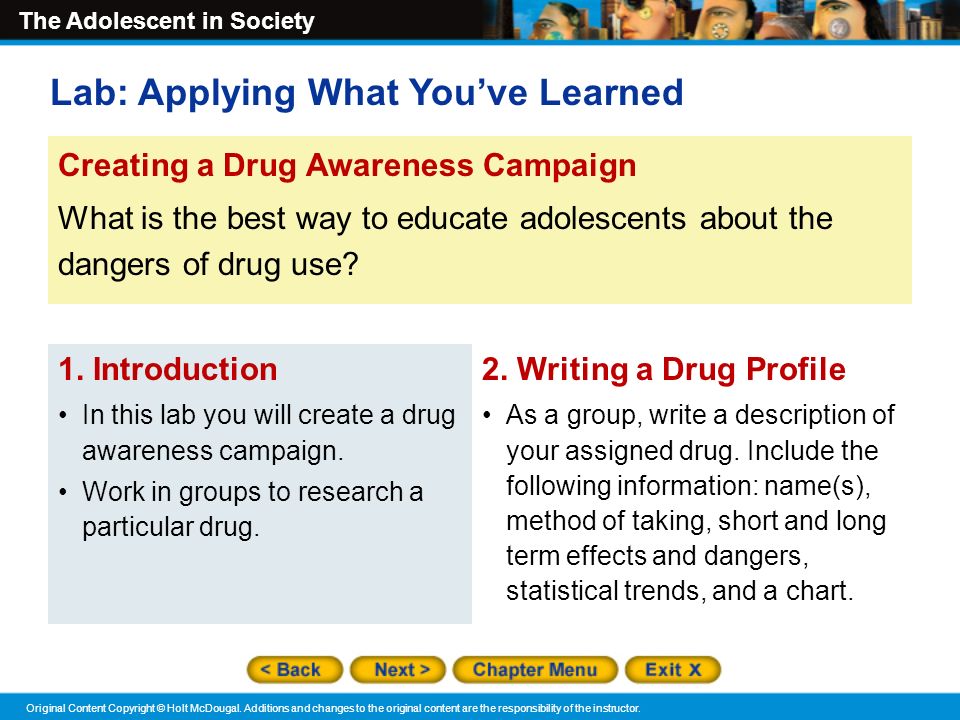 The Adolescent in Society

Lab: Applying What You've Learned

Creating a Drug Awareness Campaign

What is the best way to educate adolescents about the dangers of drug use?

1. Introduction

• In this lab you will create a drug awareness campaign.

• Work in groups to research a particular drug.

2. Writing a Drug Profile

• As a group, write a description of your assigned drug. Include the following information: name(s), method of taking, short and long term effects and dangers, statistical trends, and a chart.

< Back Next > Chapter Menu Exit X

Original Content Copyright © Holt McDougal. Additions and changes to the original content are the responsibility of the instructor.